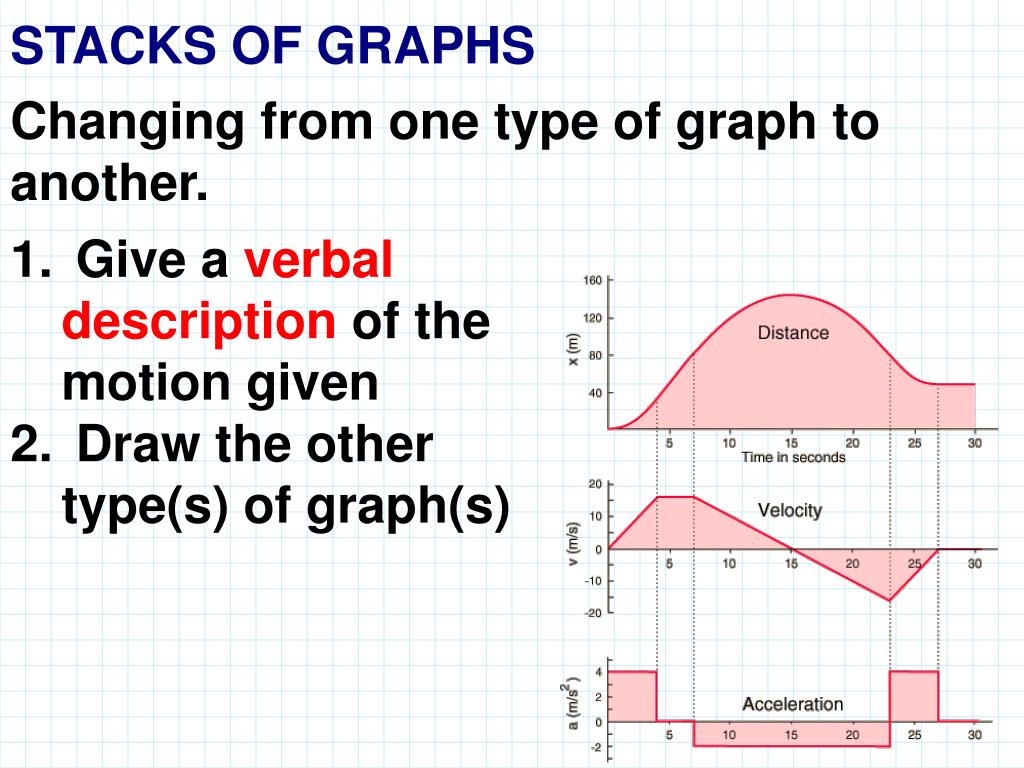 STACKS OF GRAPHS

Changing from one type of graph to another.

1. Give a verbal description of the motion given
2. Draw the other type(s) of graph(s)

160
120
80
40
x (m)
Distance
5 10 15 20 25 30
Time in seconds

20
10
0
-10
-20
v (m/s)
Velocity
5 10 15 20 25 30

4
2
0
-2
a (m/s$^2$)
Acceleration
5 10 15 20 25 30